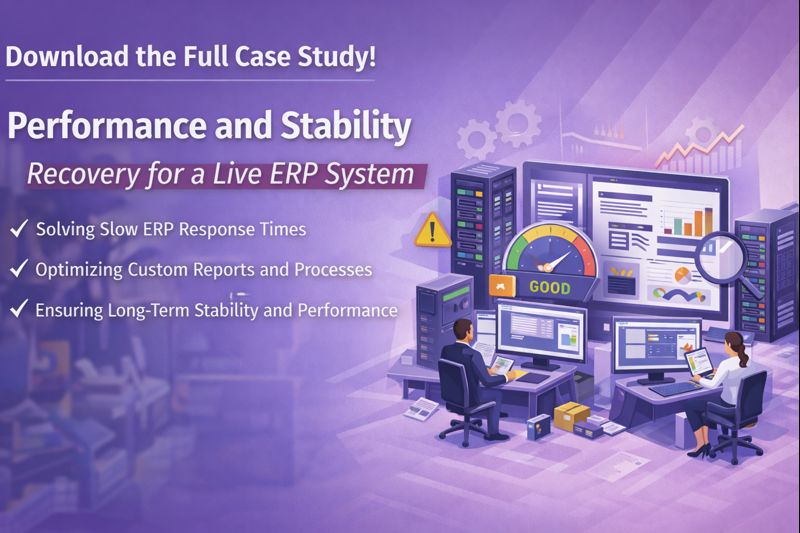 Download the Full Case Study!

Performance and Stability

Recovery for a Live ERP System

✓ Solving Slow ERP Response Times

✓ Optimizing Custom Reports and Processes

✓ Ensuring Long-Term Stability and Performance

GOOD